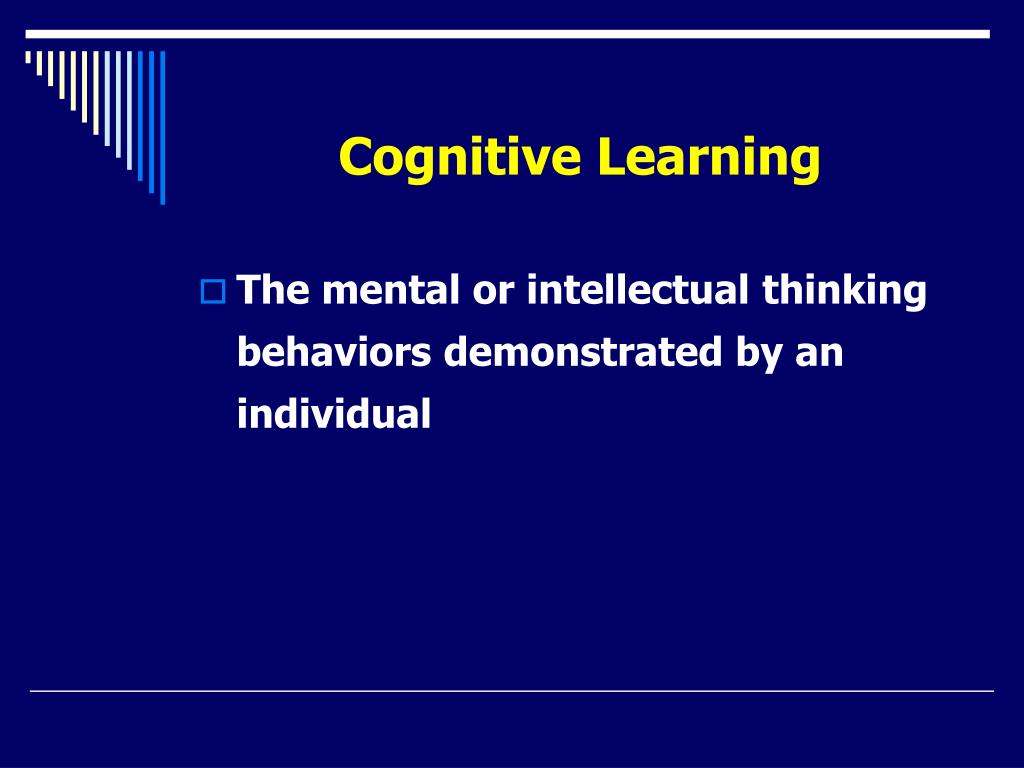 Cognitive Learning

The mental or intellectual thinking behaviors demonstrated by an individual